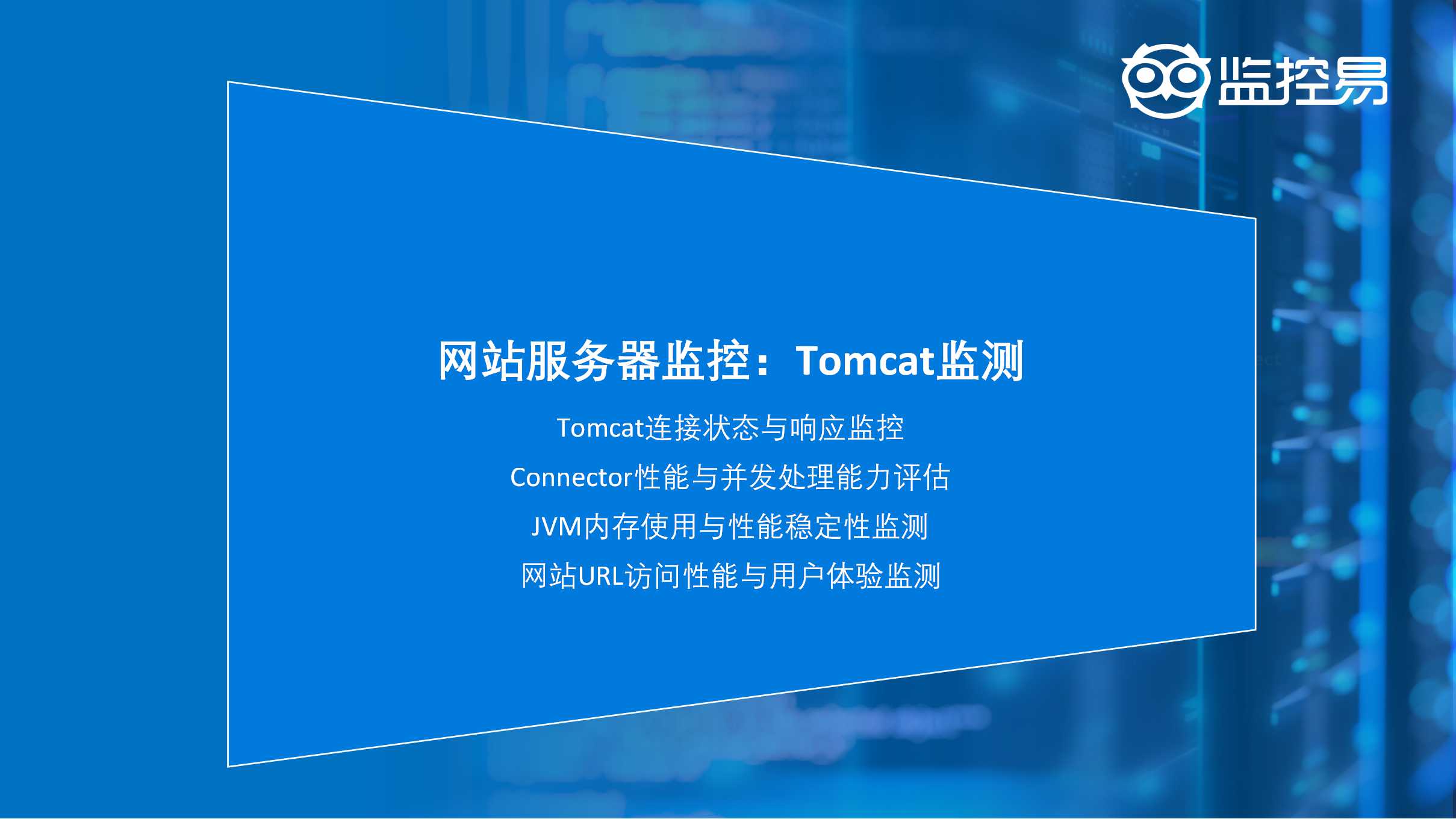 监控易

网站服务器监控：Tomcat监测

Tomcat连接状态与响应监控

Connector性能与并发处理能力评估

JVM内存使用与性能稳定性监测

网站URL访问性能与用户体验监测